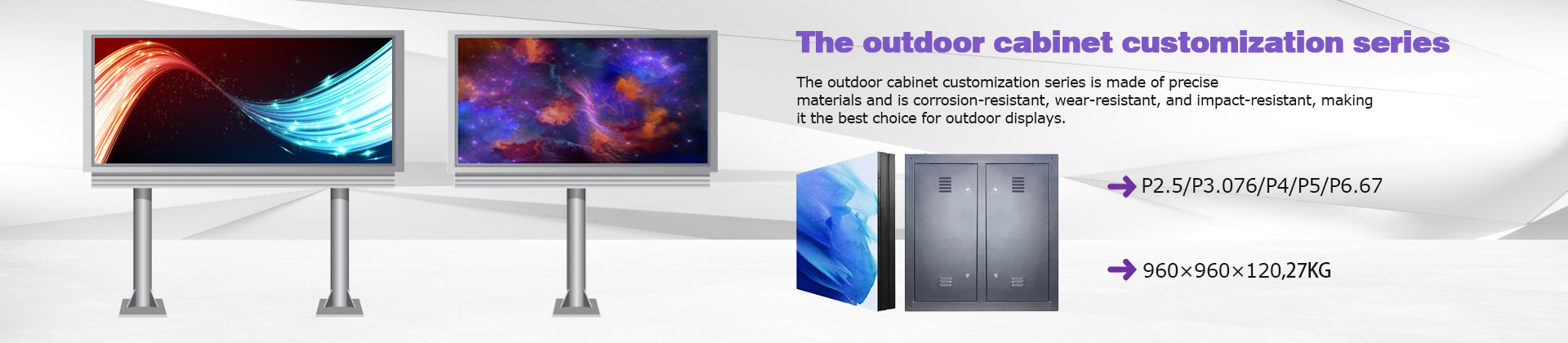 The outdoor cabinet customization series

The outdoor cabinet customization series is made of precise materials and is corrosion-resistant, wear-resistant, and impact-resistant, making it the best choice for outdoor displays.

P2.5/P3.076/P4/P5/P6.67

960×960×120,27KG